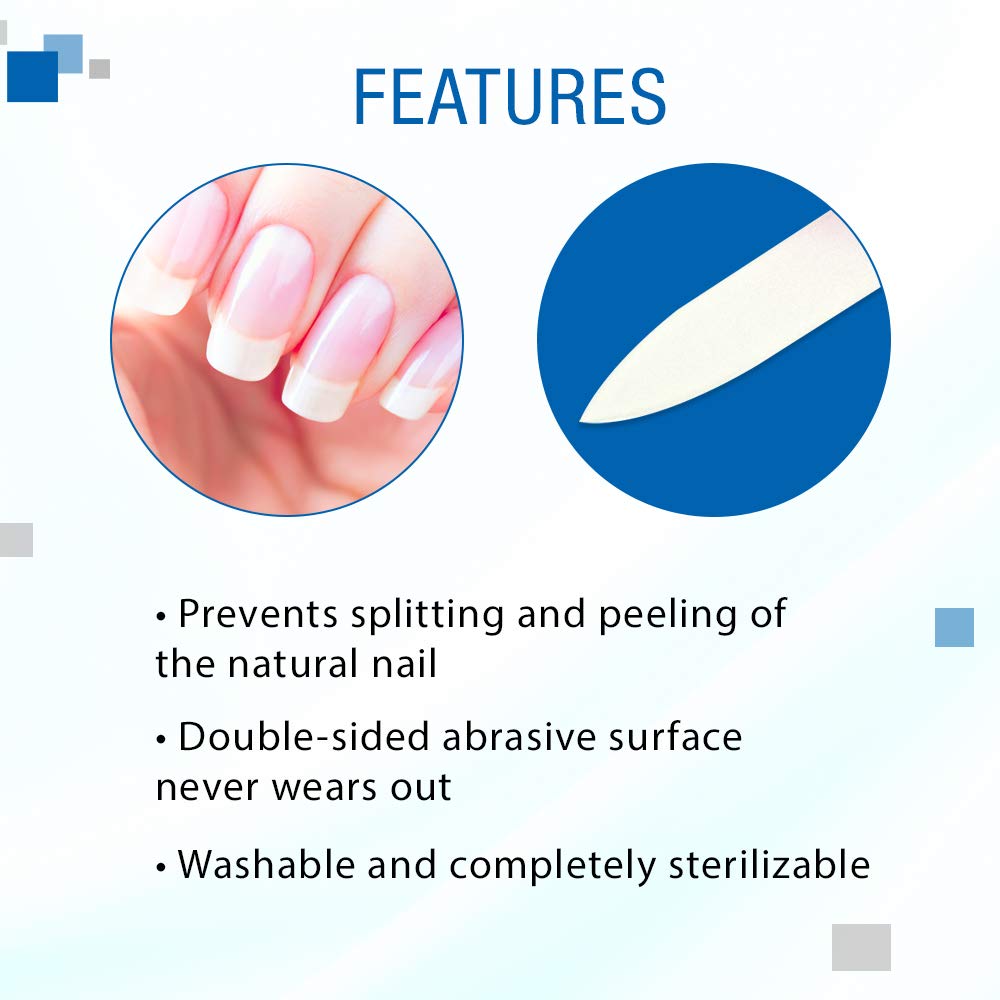 FEATURES

• Prevents splitting and peeling of the natural nail

• Double-sided abrasive surface never wears out

• Washable and completely sterilizable